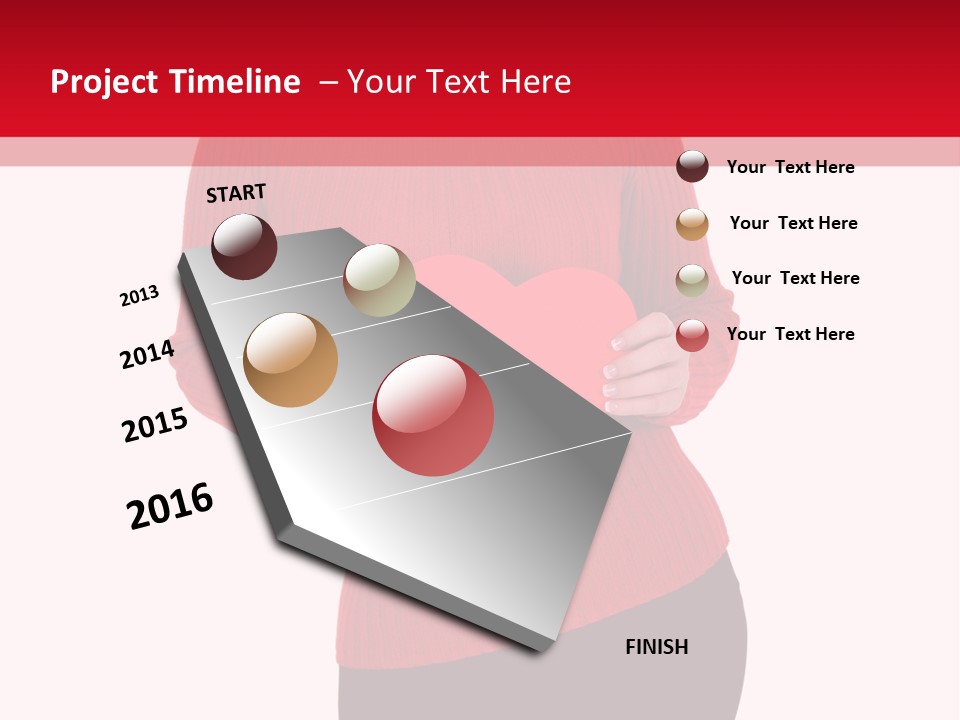 Project Timeline – Your Text Here

START

2013

2014

2015

2016

FINISH

Your Text Here

Your Text Here

Your Text Here

Your Text Here